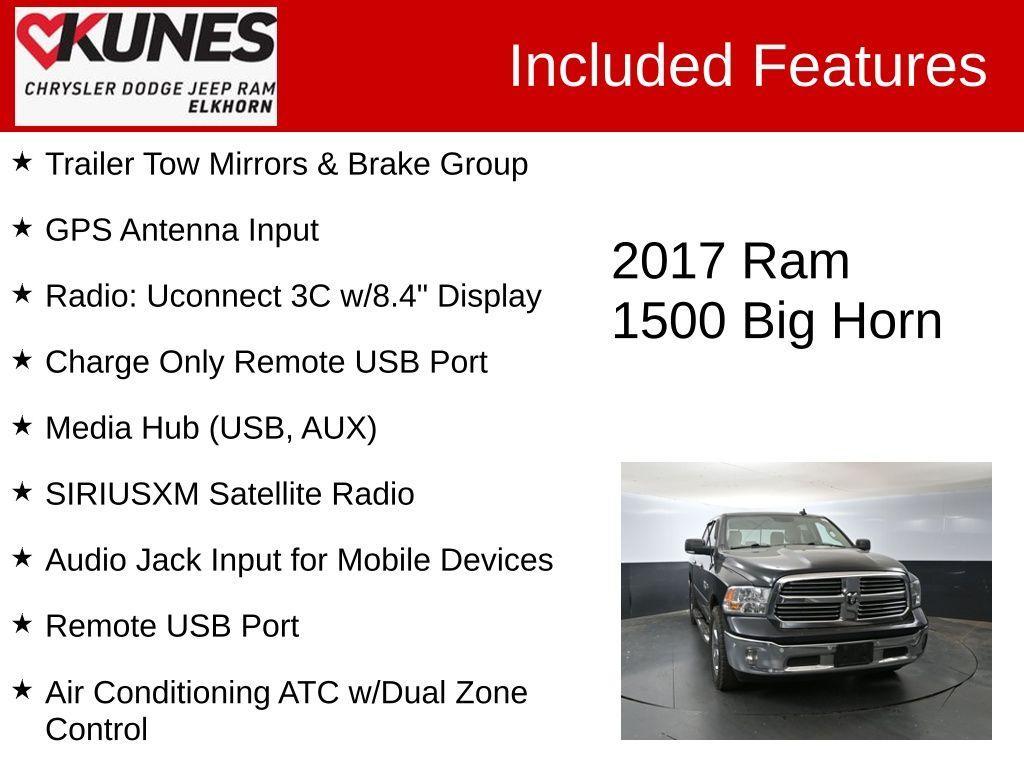 KUNES
CHRYSLER DODGE JEEP RAM
ELKHORN

Included Features

★ Trailer Tow Mirrors & Brake Group

★ GPS Antenna Input

★ Radio: Uconnect 3C w/8.4" Display

★ Charge Only Remote USB Port

★ Media Hub (USB, AUX)

★ SIRIUSXM Satellite Radio

★ Audio Jack Input for Mobile Devices

★ Remote USB Port

★ Air Conditioning ATC w/Dual Zone Control

2017 Ram 1500 Big Horn